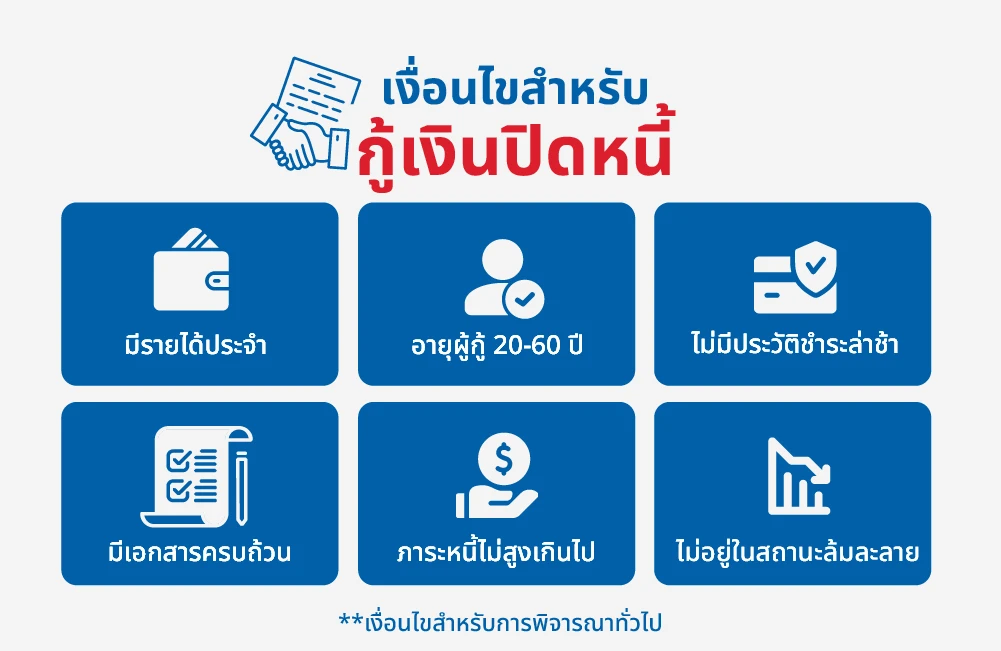 เงื่อนไขสำหรับ
กู้เงินปิดหนี้

มีรายได้ประจำ

อายุผู้กู้ 20-60 ปี

ไม่มีประวัติชำระล่าช้า

มีเอกสารครบถ้วน

ภาระหนี้ไม่สูงเกินไป

ไม่อยู่ในสถานะล้มละลาย

**เงื่อนไขสำหรับการพิจารณาทั่วไป